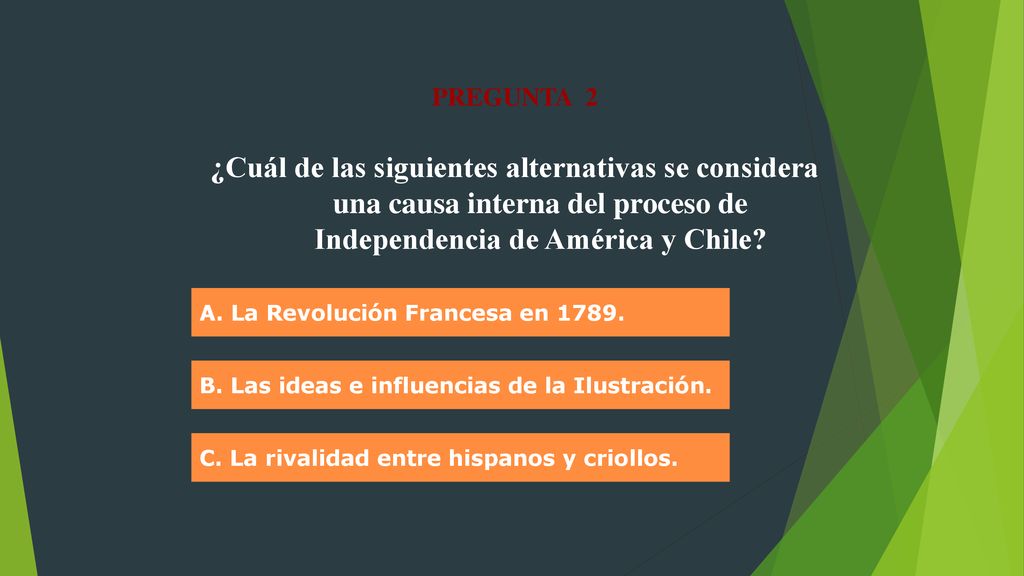 PREGUNTA 2

¿Cuál de las siguientes alternativas se considera una causa interna del proceso de Independencia de América y Chile?

A. La Revolución Francesa en 1789.

B. Las ideas e influencias de la Ilustración.

C. La rivalidad entre hispanos y criollos.